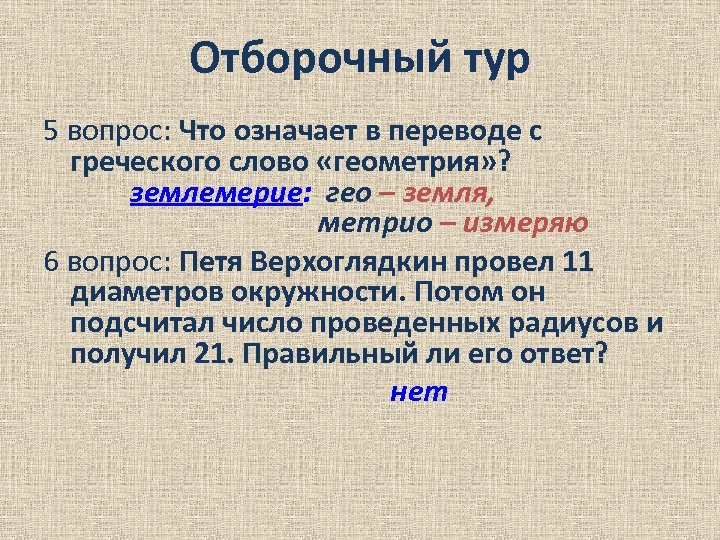 Отборочный тур

5 вопрос: Что означает в переводе с греческого слово «геометрия»?

землемерие: гео – земля, метрио – измеряю

6 вопрос: Петя Верхоглядкин провел 11 диаметров окружности. Потом он подсчитал число проведенных радиусов и получил 21. Правильный ли его ответ?

нет